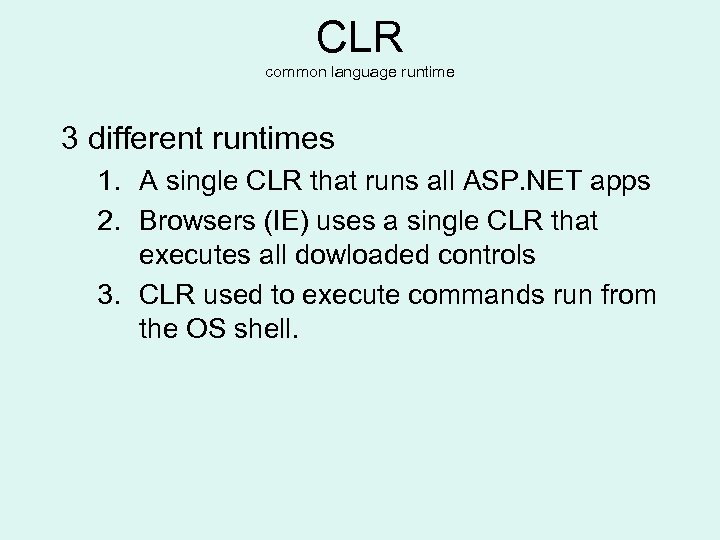 CLR
common language runtime

3 different runtimes

1. A single CLR that runs all ASP.NET apps
2. Browsers (IE) uses a single CLR that executes all dowloaded controls
3. CLR used to execute commands run from the OS shell.